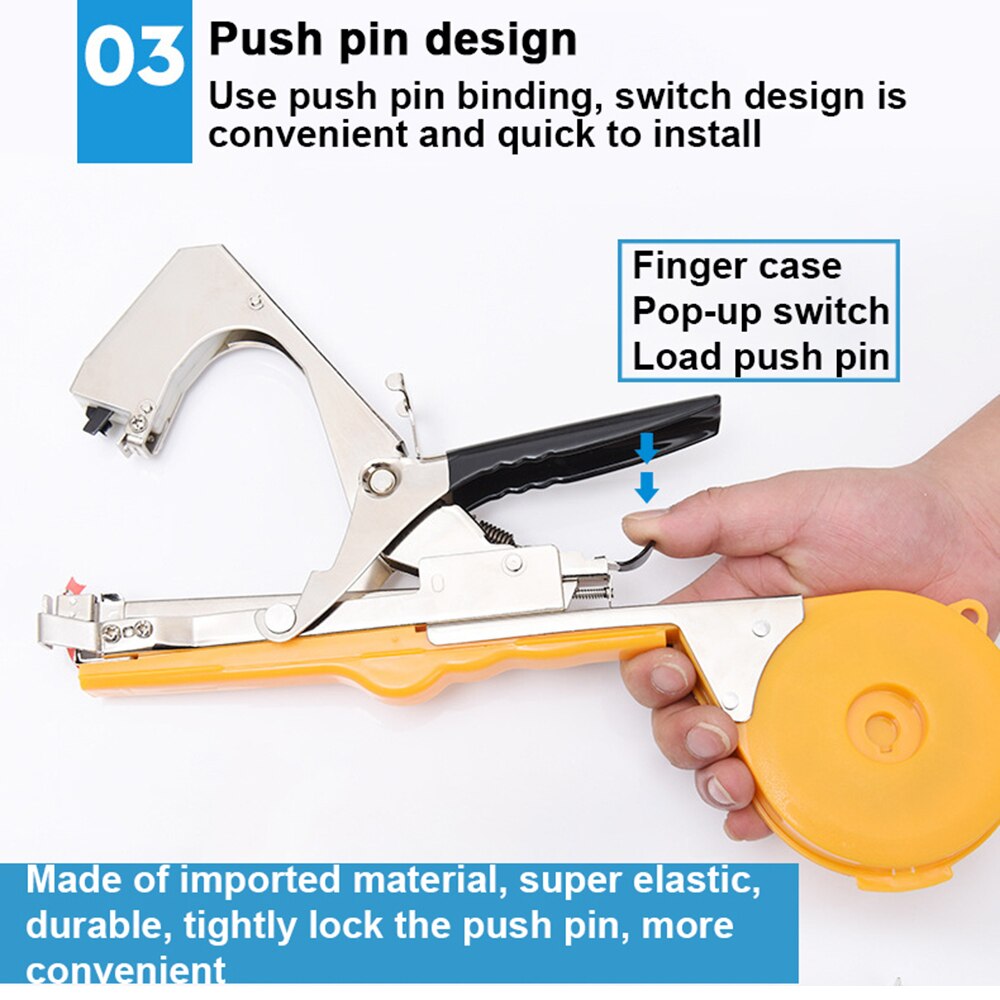 03 Push pin design

Use push pin binding, switch design is convenient and quick to install

Finger case
Pop-up switch
Load push pin

Made of imported material, super elastic, durable, tightly lock the push pin, more convenient